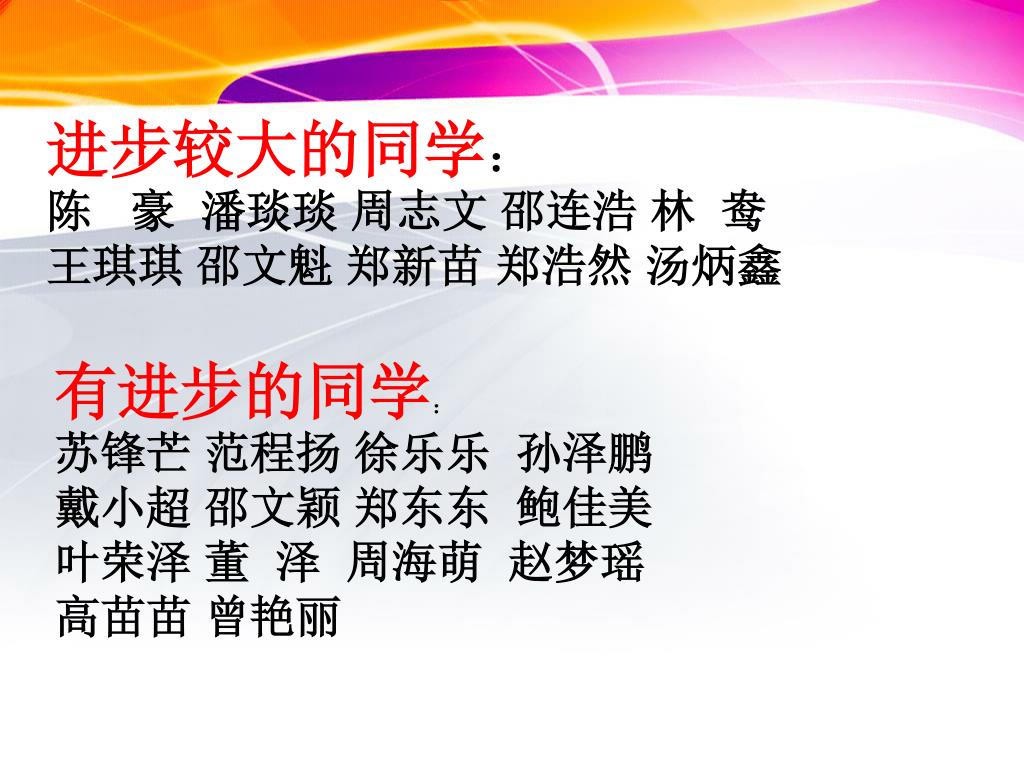 进步较大的同学：
陈　豪 潘琰琰 周志文 邵连浩 林　鸯
王琪琪 邵文魁 郑新苗 郑浩然 汤炳鑫

有进步的同学：
苏锋芒 范程扬 徐乐乐 孙泽鹏
戴小超 邵文颖 郑东东 鲍佳美
叶荣泽 董　泽 周海萌 赵梦瑶
高苗苗 曾艳丽